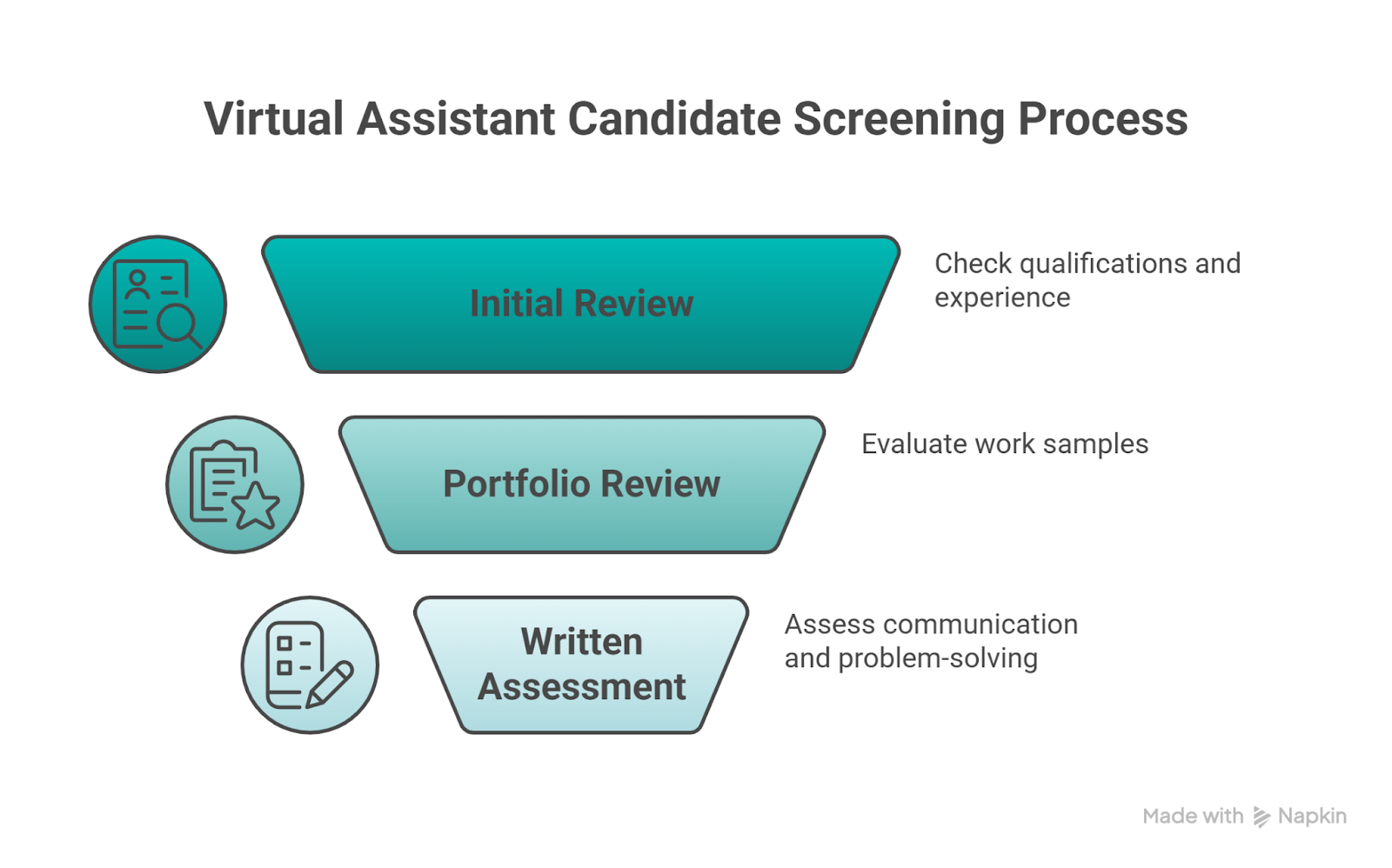 Virtual Assistant Candidate Screening Process

Initial Review

Check qualifications and experience

Portfolio Review

Evaluate work samples

Written Assessment

Assess communication and problem-solving

Made with Napkin